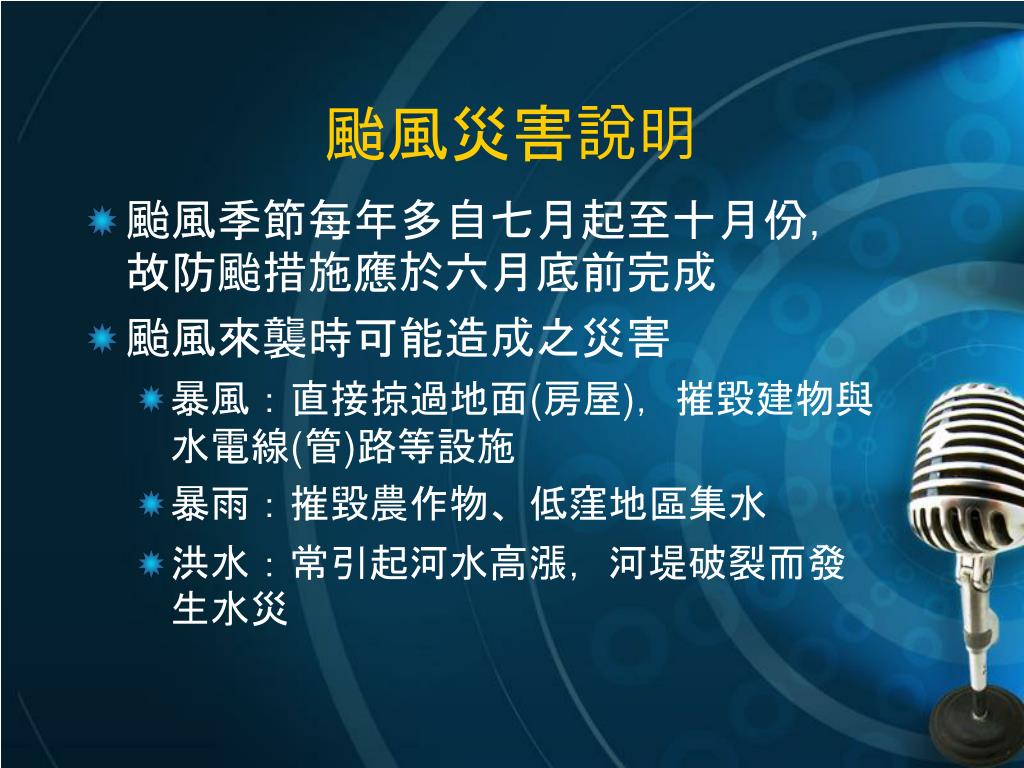 颱風災害說明

颱風季節每年多自七月起至十月份，故防颱措施應於六月底前完成

颱風來襲時可能造成之災害

暴風：直接掠過地面(房屋)，摧毀建物與水電線(管)路等設施

暴雨：摧毀農作物、低窪地區集水

洪水：常引起河水高漲，河堤破裂而發生水災